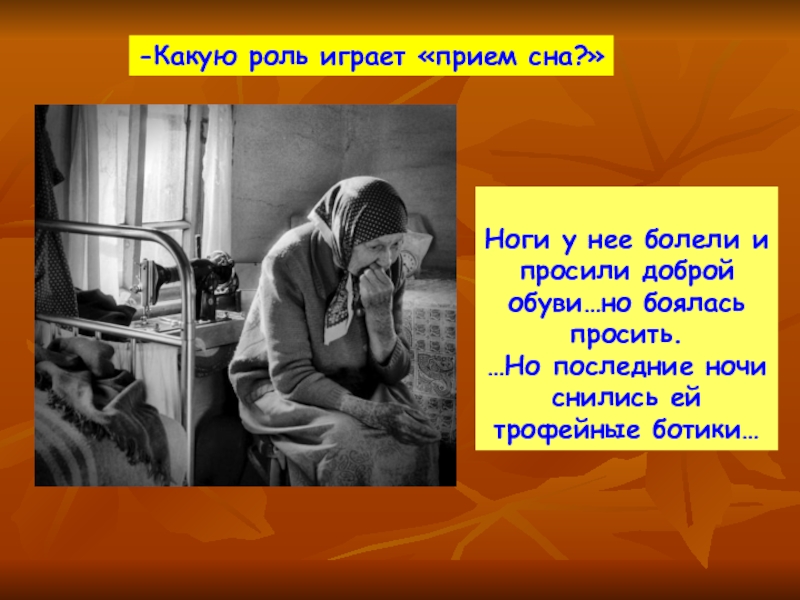 -Какую роль играет «прием сна?»

Ноги у нее болели и просили доброй обуви…но боялась просить.
…Но последние ночи снились ей трофейные ботики…